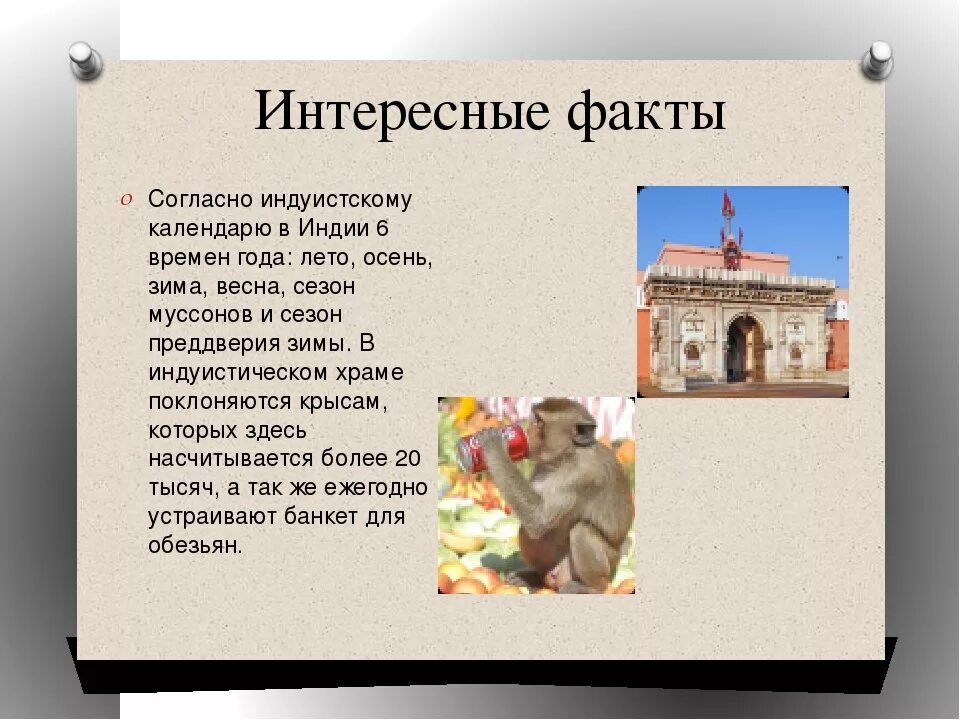 Интересные факты

Согласно индуистскому календарю в Индии 6 времен года: лето, осень, зима, весна, сезон муссонов и сезон преддверия зимы. В индуистическом храме поклоняются крысам, которых здесь насчитывается более 20 тысяч, а так же ежегодно устраивают банкет для обезьян.